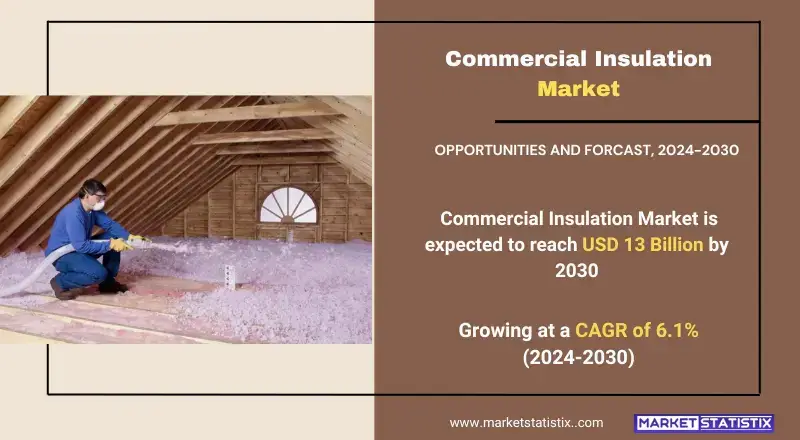 Commercial Insulation Market

OPPORTUNITIES AND FORCAST, 2024-2030

Commercial Insulation Market is expected to reach USD 13 Billion by 2030

Growing at a CAGR of 6.1% (2024-2030)

www.marketstatistix..com

MARKET STATISTIX